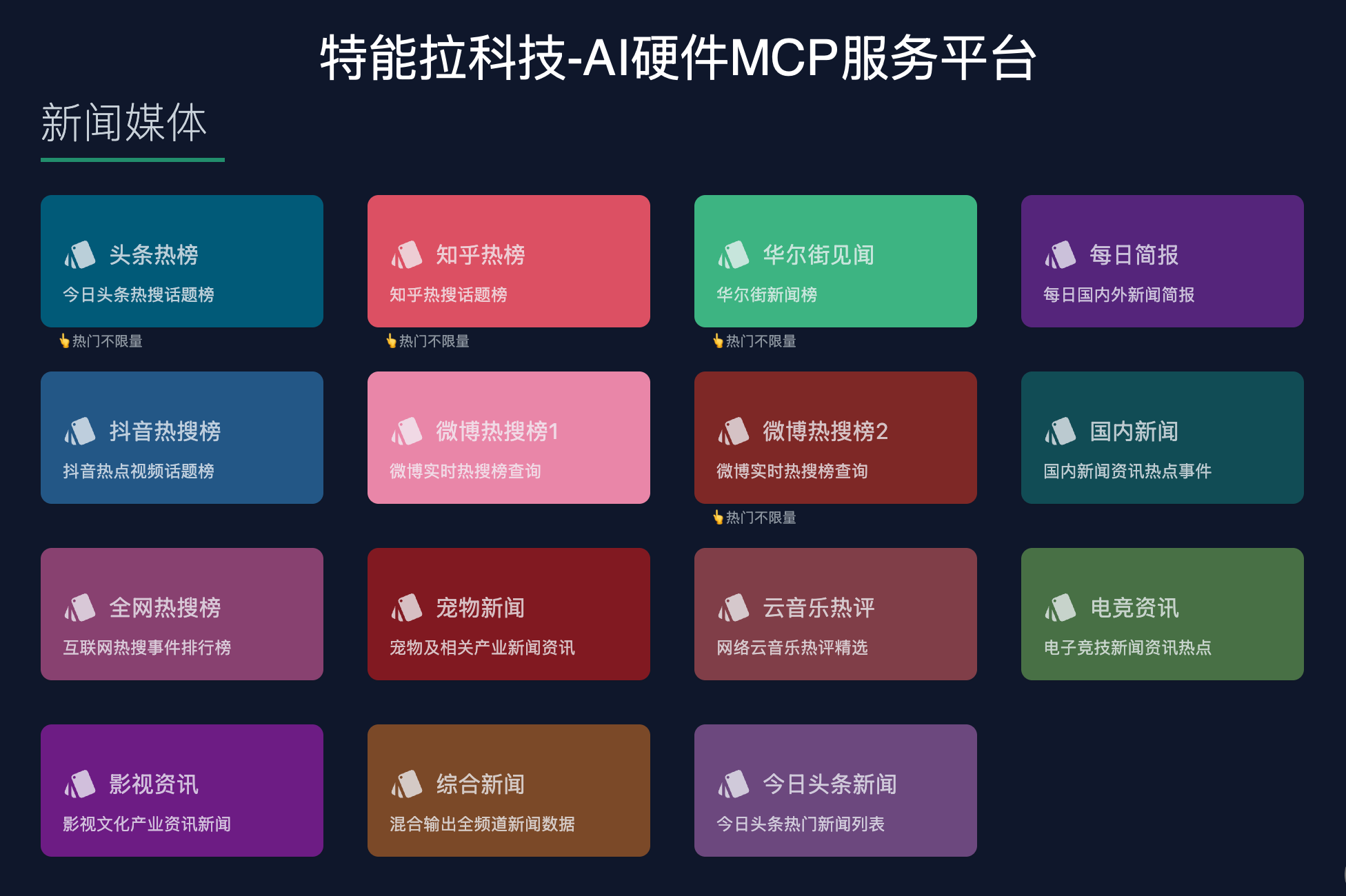 特能拉科技-AI硬件MCP服务平台

新闻媒体

头条热榜
今日头条热搜话题榜
👆热门不限量

知乎热榜
知乎热搜话题榜
👆热门不限量

华尔街见闻
华尔街新闻榜
👆热门不限量

每日简报
每日国内外新闻简报

抖音热搜榜
抖音热点视频话题榜

微博热搜榜1
微博实时热搜榜查询

微博热搜榜2
微博实时热搜榜查询
👆热门不限量

国内新闻
国内新闻资讯热点事件

全网热搜榜
互联网热搜事件排行榜

宠物新闻
宠物及相关产业新闻资讯

云音乐热评
网络云音乐热评精选

电竞资讯
电子竞技新闻资讯热点

影视资讯
影视文化产业资讯新闻

综合新闻
混合输出全频道新闻数据

今日头条新闻
今日头条热门新闻列表